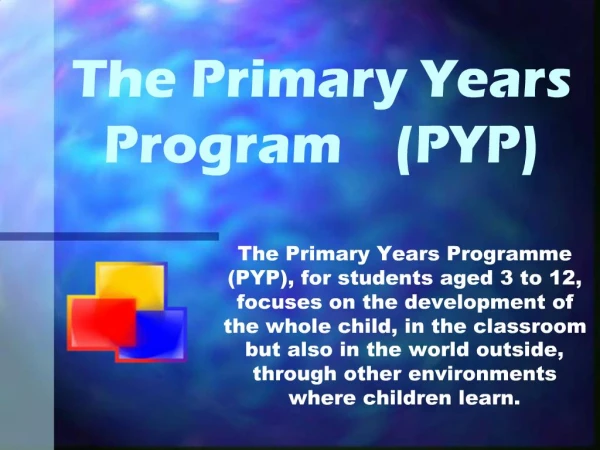 The Primary Years Program (PYP)

The Primary Years Programme (PYP), for students aged 3 to 12, focuses on the development of the whole child, in the classroom but also in the world outside, through other environments where children learn.